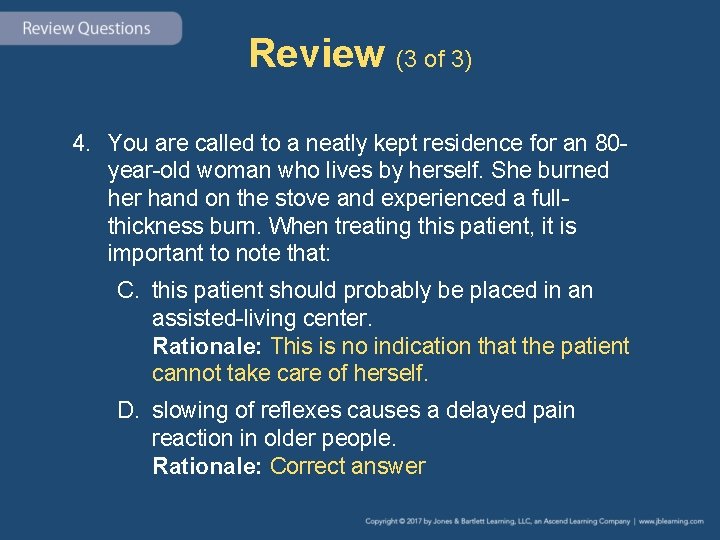 Review Questions

Review (3 of 3)

4. You are called to a neatly kept residence for an 80-year-old woman who lives by herself. She burned her hand on the stove and experienced a full-thickness burn. When treating this patient, it is important to note that:

C. this patient should probably be placed in an assisted-living center.
Rationale: This is no indication that the patient cannot take care of herself.

D. slowing of reflexes causes a delayed pain reaction in older people.
Rationale: Correct answer

Copyright © 2017 by Jones & Bartlett Learning, LLC, an Ascend Learning Company | www.jblearning.com